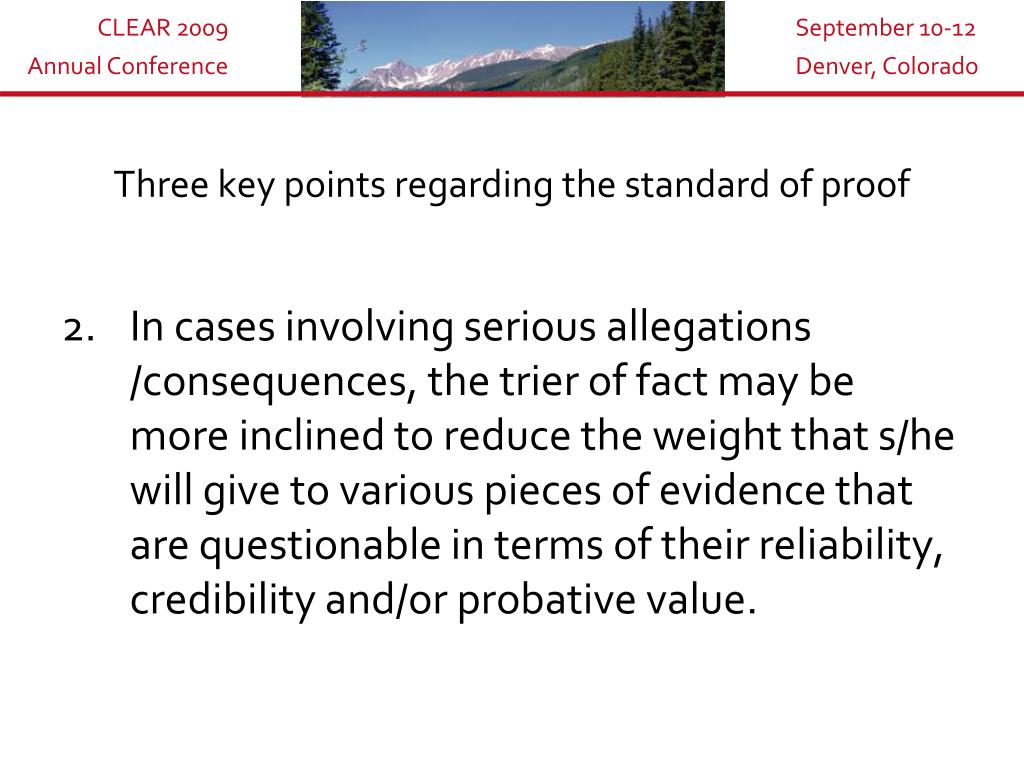 CLEAR 2009
Annual Conference

September 10-12
Denver, Colorado

Three key points regarding the standard of proof

2. In cases involving serious allegations /consequences, the trier of fact may be more inclined to reduce the weight that s/he will give to various pieces of evidence that are questionable in terms of their reliability, credibility and/or probative value.